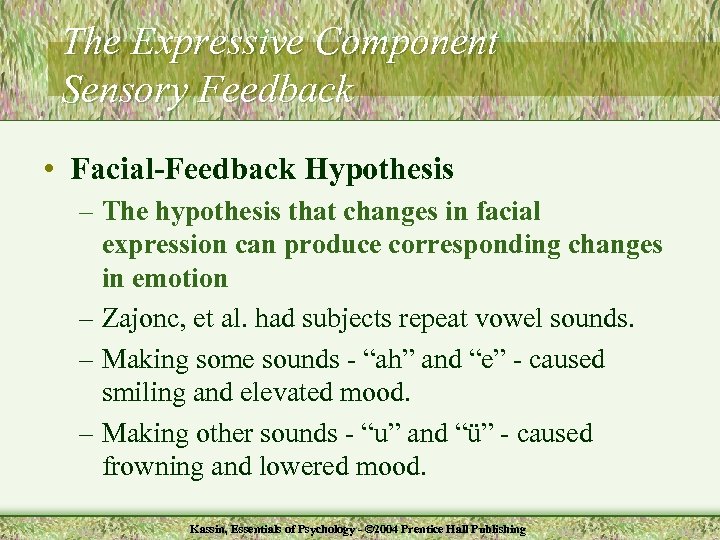 The Expressive Component
Sensory Feedback

• Facial-Feedback Hypothesis
– The hypothesis that changes in facial expression can produce corresponding changes in emotion
– Zajonc, et al. had subjects repeat vowel sounds.
– Making some sounds - “ah” and “e” - caused smiling and elevated mood.
– Making other sounds - “u” and “ü” - caused frowning and lowered mood.

Kassin, Essentials of Psychology - ©2004 Prentice Hall Publishing